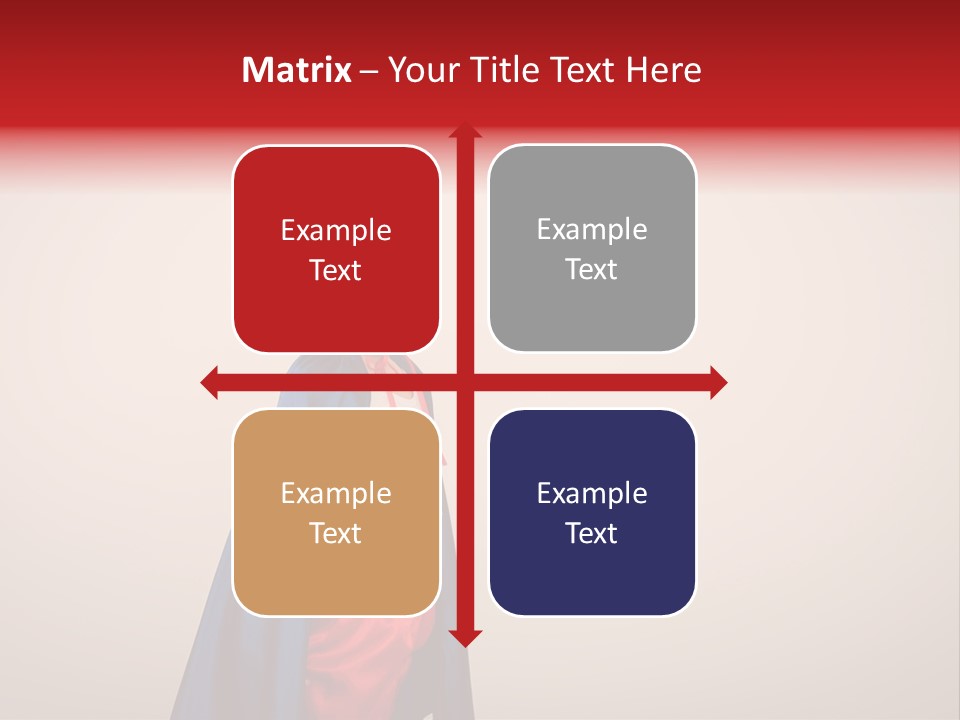 Matrix – Your Title Text Here

Example Text

Example Text

Example Text

Example Text